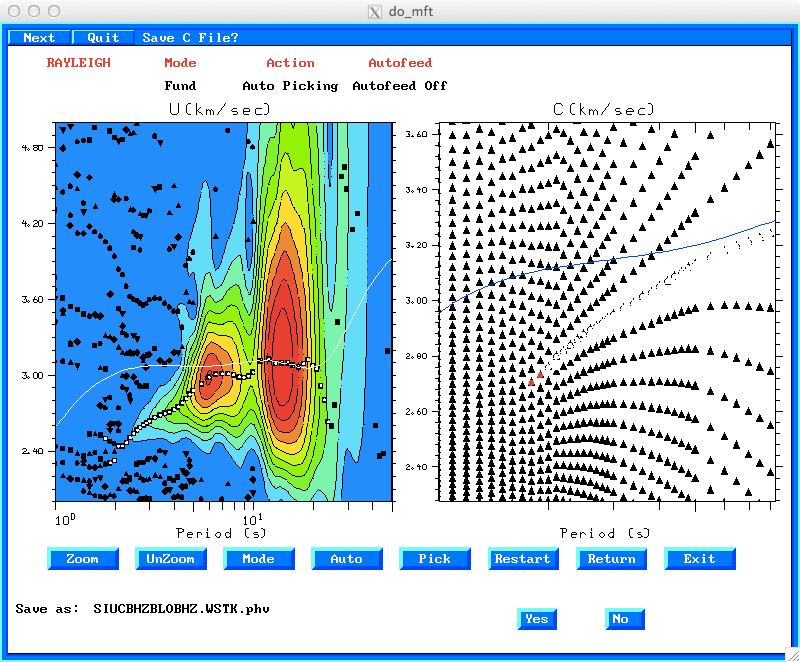 do_mft

Next Quit Save C File?

RAYLEIGH Mode Action Autofeed

Fund Auto Picking Autofeed Off

U(km/sec)

4.80
4.20
3.60
3.00
2.40

$10^0$ $10^1$

Period (s)

C(km/sec)

3.60
3.40
3.20
3.00
2.80
2.60
2.40

Period (s)

Zoom UnZoom Mode Auto Pick Restart Return Exit

Save as: SIUCBHZBLOBHZ.WSTK.phv

Yes No